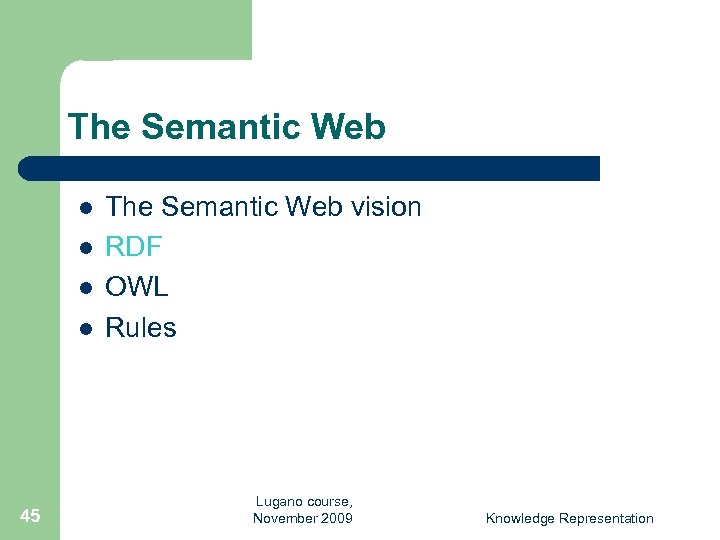 The Semantic Web

- The Semantic Web vision
- RDF
- OWL
- Rules

45

Lugano course, November 2009

Knowledge Representation